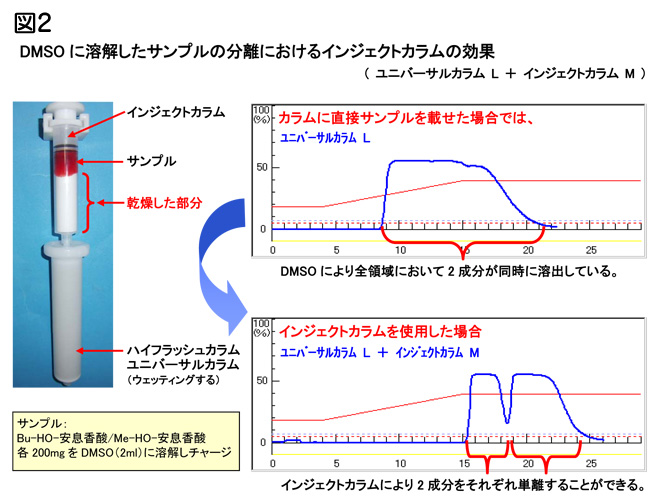 図2

DMSO に溶解したサンプルの分離におけるインジェクトカラムの効果

（ ユニバーサルカラム L ＋ インジェクトカラム M ）

インジェクトカラム

サンプル

乾燥した部分

ハイフラッシュカラム
ユニバーサルカラム
（ウェッティングする）

サンプル：
Bu-HO-安息香酸/Me-HO-安息香酸
各 200mg を DMSO（2ml）に溶解しチャージ

100
(%)
カラムに直接サンプルを載せた場合では、
ユニバーサルカラム L
50
0
0 5 10 15 20 25

DMSO により全領域において 2 成分が同時に溶出している。

100
(%)
インジェクトカラムを使用した場合
ユニバーサルカラム L ＋ インジェクトカラム M
50
0
0 5 10 15 20 25

インジェクトカラムにより 2 成分をそれぞれ単離することができる。